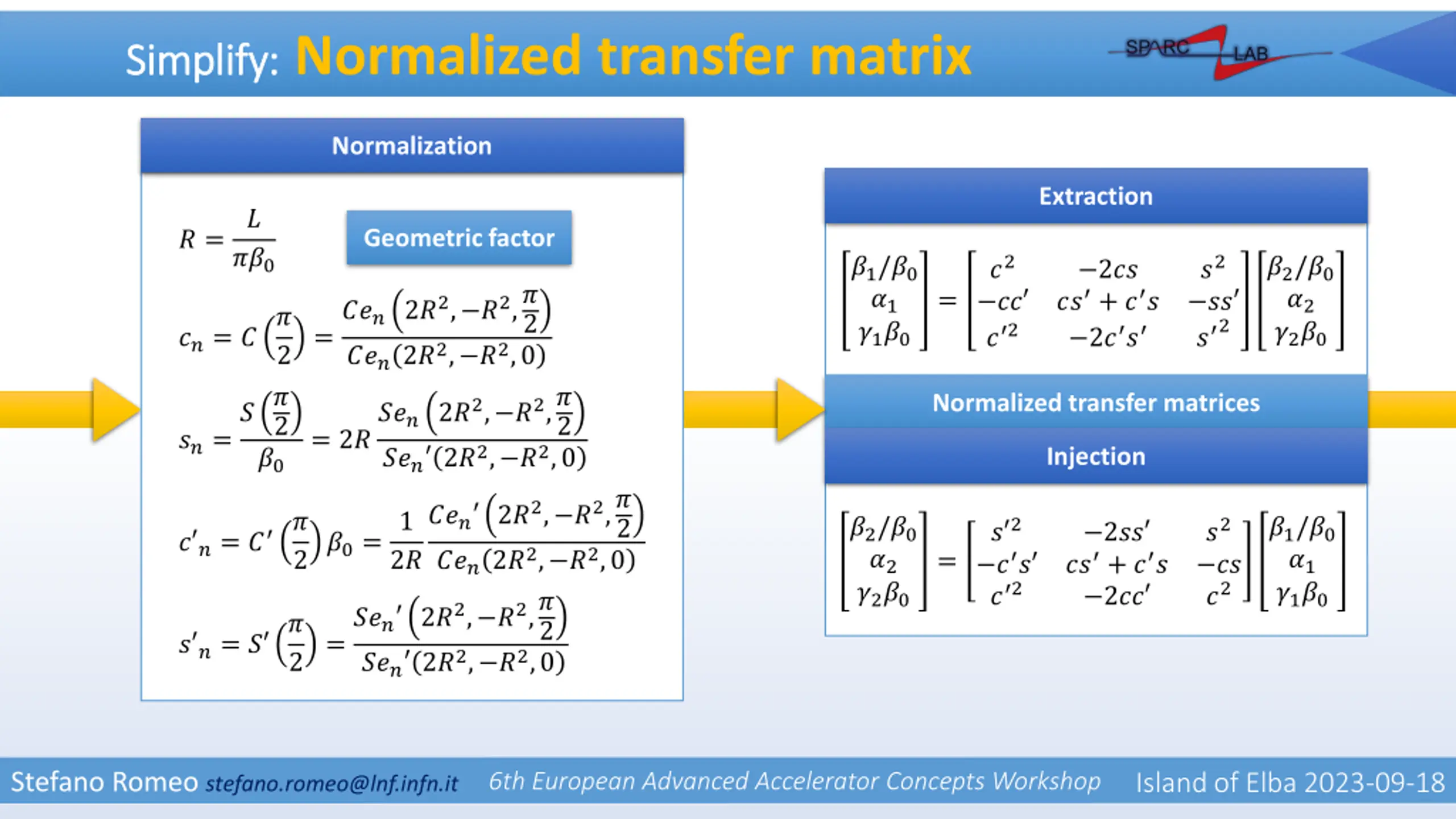 Simplify: Normalized transfer matrix

SPARC LAB

Normalization

$R = \frac{L}{\pi\beta_0}$

Geometric factor

$c_n = C\left(\frac{\pi}{2}\right) = \frac{Ce_n\left(2R^2, -R^2, \frac{\pi}{2}\right)}{Ce_n(2R^2, -R^2, 0)}$

$s_n = \frac{S\left(\frac{\pi}{2}\right)}{\beta_0} = 2R\frac{Se_n\left(2R^2, -R^2, \frac{\pi}{2}\right)}{Se_n'(2R^2, -R^2, 0)}$

$c'_n = C'\left(\frac{\pi}{2}\right)\beta_0 = \frac{1}{2R}\frac{Ce_n'\left(2R^2, -R^2, \frac{\pi}{2}\right)}{Ce_n(2R^2, -R^2, 0)}$

$s'_n = S'\left(\frac{\pi}{2}\right) = \frac{Se_n'\left(2R^2, -R^2, \frac{\pi}{2}\right)}{Se_n'(2R^2, -R^2, 0)}$

Extraction

$\begin{bmatrix} \beta_1/\beta_0 \\ \alpha_1 \\ \gamma_1\beta_0 \end{bmatrix} = \begin{bmatrix} c^2 & -2cs & s^2 \\ -cc' & cs' + c's & -ss' \\ c'^2 & -2c's' & s'^2 \end{bmatrix} \begin{bmatrix} \beta_2/\beta_0 \\ \alpha_2 \\ \gamma_2\beta_0 \end{bmatrix}$

Normalized transfer matrices

Injection

$\begin{bmatrix} \beta_2/\beta_0 \\ \alpha_2 \\ \gamma_2\beta_0 \end{bmatrix} = \begin{bmatrix} s'^2 & -2ss' & s^2 \\ -c's' & cs' + c's & -cs \\ c'^2 & -2cc' & c^2 \end{bmatrix} \begin{bmatrix} \beta_1/\beta_0 \\ \alpha_1 \\ \gamma_1\beta_0 \end{bmatrix}$

Stefano Romeo stefano.romeo@lnf.infn.it 6th European Advanced Accelerator Concepts Workshop Island of Elba 2023-09-18